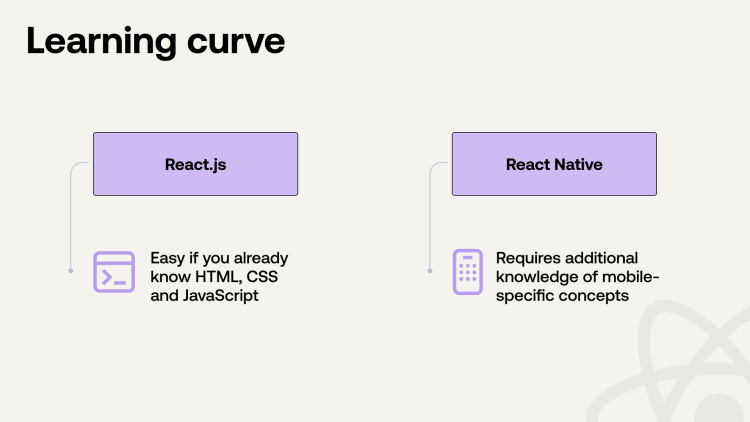 Learning curve

React.js

Easy if you already know HTML, CSS and JavaScript

React Native

Requires additional knowledge of mobile-specific concepts